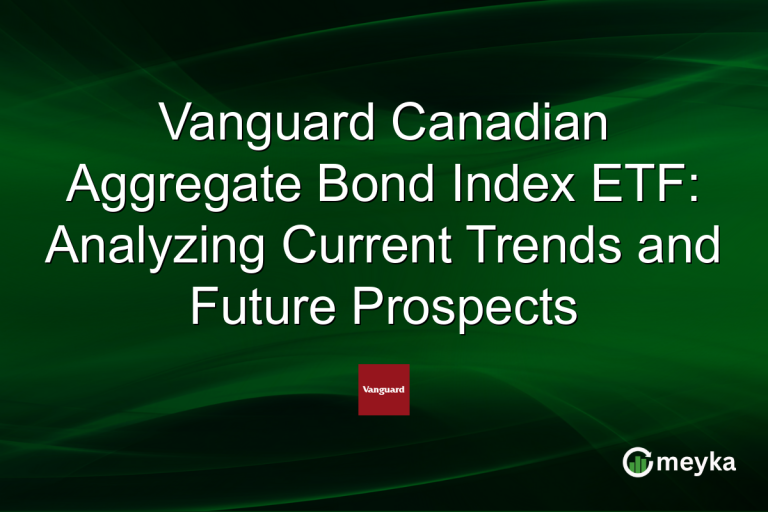 Vanguard Canadian Aggregate Bond Index ETF: Analyzing Current Trends and Future Prospects

Vanguard

meyka